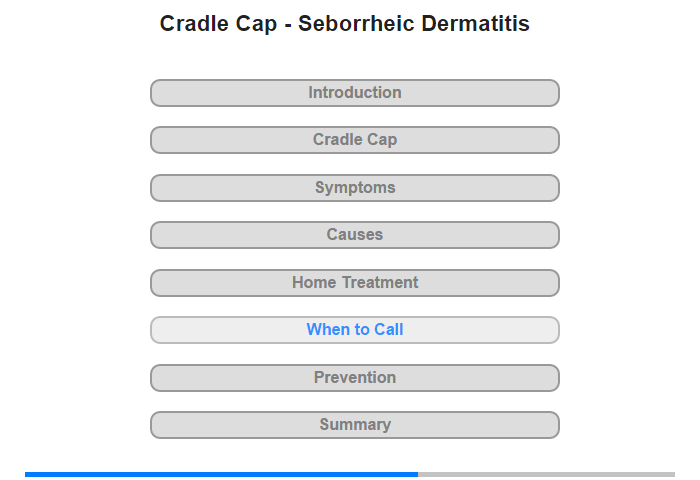 Cradle Cap - Seborrheic Dermatitis

Introduction

Cradle Cap

Symptoms

Causes

Home Treatment

When to Call

Prevention

Summary